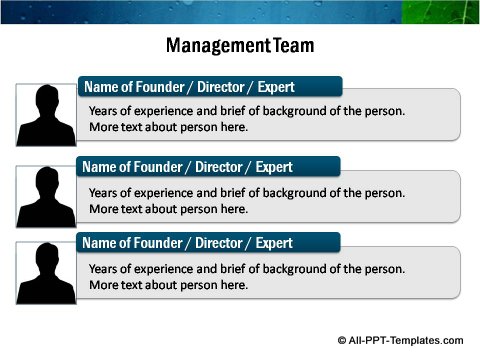 Management Team

Name of Founder / Director / Expert

Years of experience and brief of background of the person. More text about person here.

Name of Founder / Director / Expert

Years of experience and brief of background of the person. More text about person here.

Name of Founder / Director / Expert

Years of experience and brief of background of the person. More text about person here.

© All-PPT-Templates.com